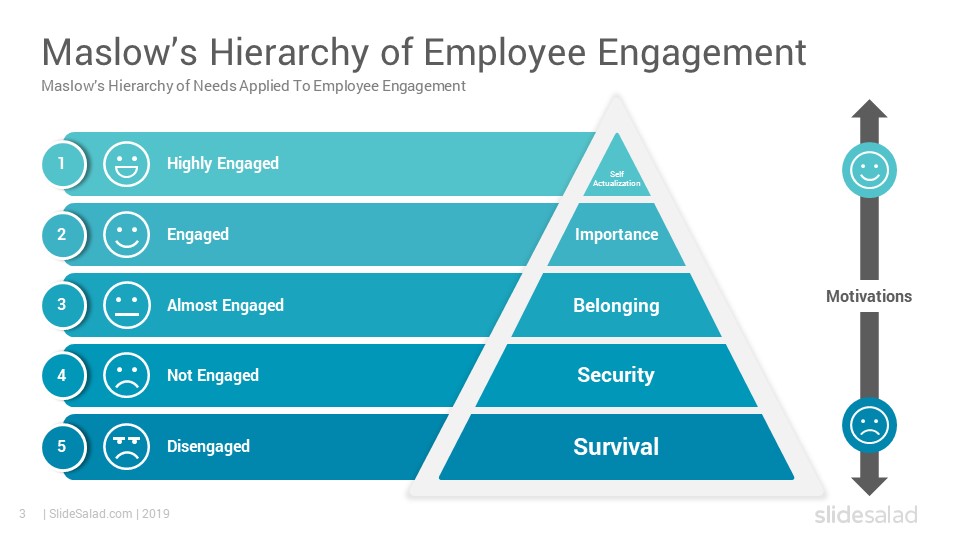 Maslow's Hierarchy of Employee Engagement
Maslow's Hierarchy of Needs Applied To Employee Engagement

1 Highly Engaged
2 Engaged
3 Almost Engaged
4 Not Engaged
5 Disengaged

Self Actualization
Importance
Belonging
Security
Survival

Motivations

3 | SlideSalad.com | 2019

slidesalad